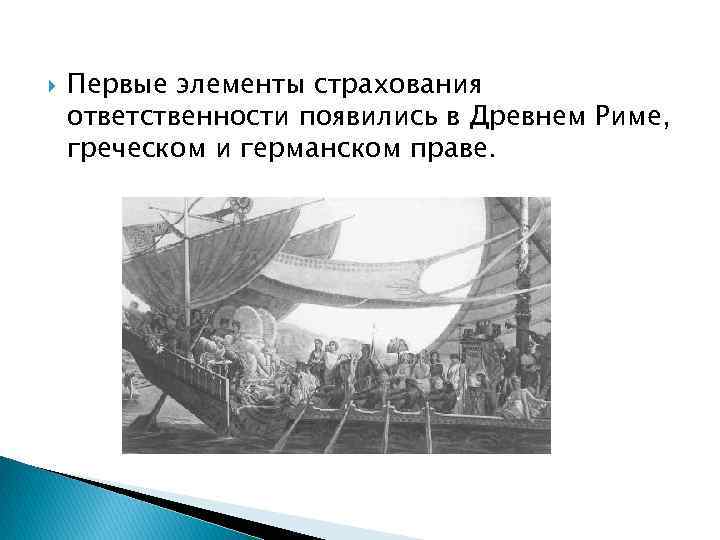 Первые элементы страхования ответственности появились в Древнем Риме, греческом и германском праве.